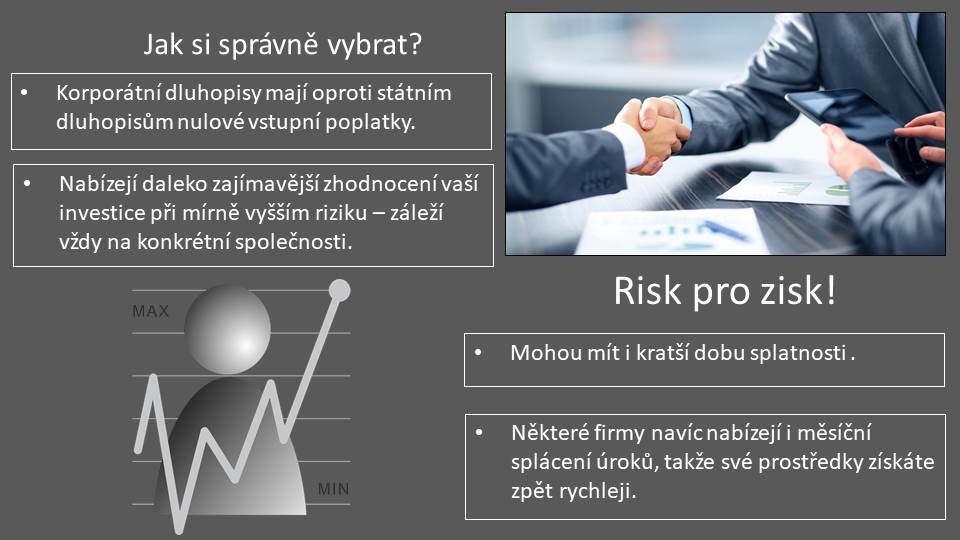 Jak si správně vybrat?

• Korporátní dluhopisy mají oproti státním dluhopisům nulové vstupní poplatky.

• Nabízejí daleko zajímavější zhodnocení vaší investice při mírně vyšším riziku – záleží vždy na konkrétní společnosti.

MAX

MIN

Risk pro zisk!

• Mohou mít i kratší dobu splatnosti .

• Některé firmy navíc nabízejí i měsíční splácení úroků, takže své prostředky získáte zpět rychleji.